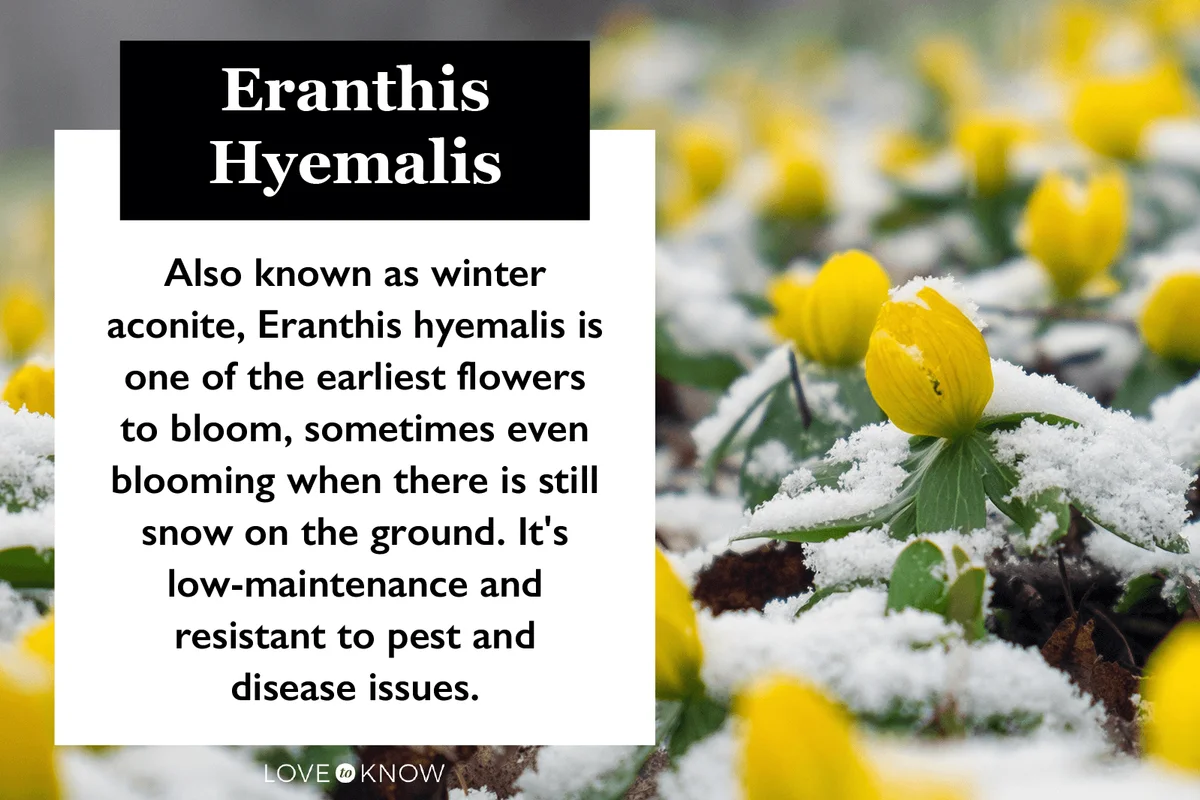 Eranthis Hyemalis

Also known as winter aconite, Eranthis hyemalis is one of the earliest flowers to bloom, sometimes even blooming when there is still snow on the ground. It's low-maintenance and resistant to pest and disease issues.

LOVE to KNOW